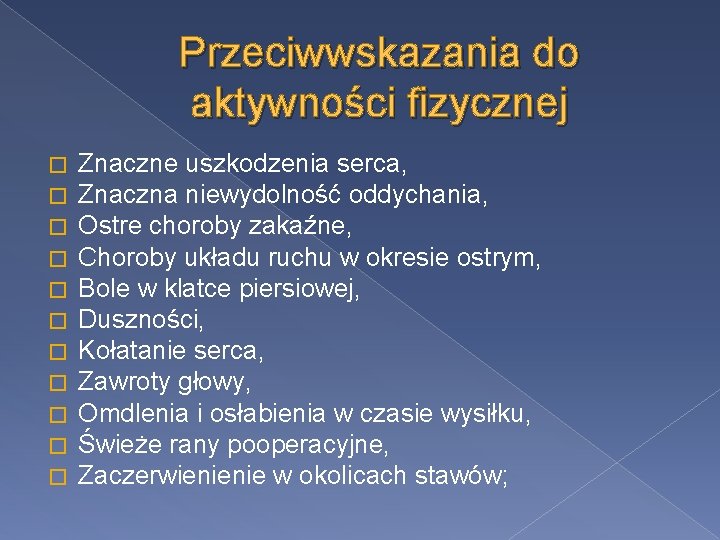 Przeciwwskazania do aktywności fizycznej

□ Znaczne uszkodzenia serca,
□ Znaczna niewydolność oddychania,
□ Ostre choroby zakaźne,
□ Choroby układu ruchu w okresie ostrym,
□ Bole w klatce piersiowej,
□ Duszności,
□ Kołatanie serca,
□ Zawroty głowy,
□ Omdlenia i osłabienia w czasie wysiłku,
□ Świeże rany pooperacyjne,
□ Zaczerwienienie w okolicach stawów;